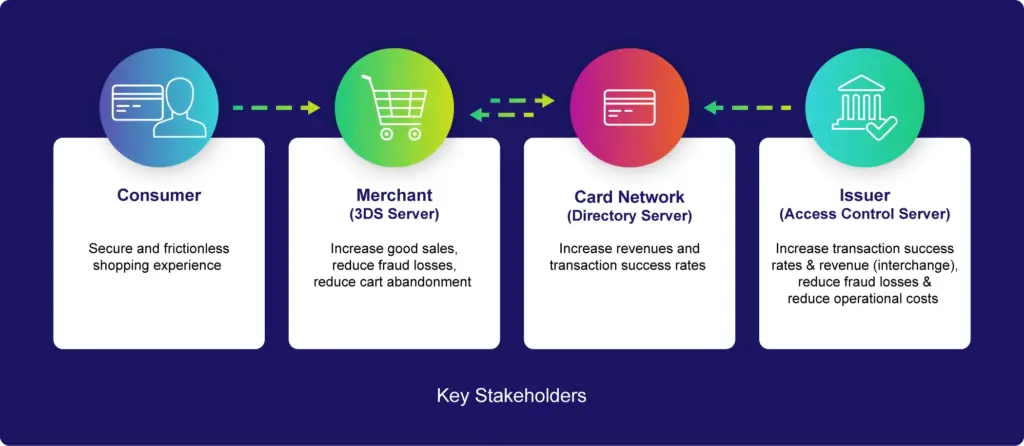 Consumer

Secure and frictionless shopping experience

Merchant
(3DS Server)

Increase good sales, reduce fraud losses, reduce cart abandonment

Card Network
(Directory Server)

Increase revenues and transaction success rates

Issuer
(Access Control Server)

Increase transaction success rates & revenue (interchange), reduce fraud losses & reduce operational costs

Key Stakeholders